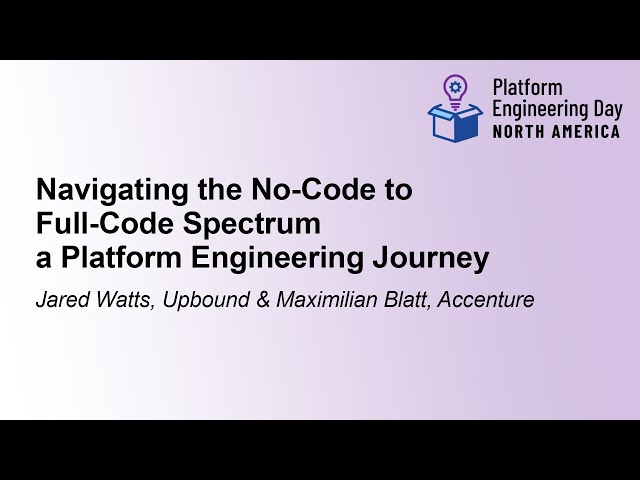 Platform Engineering Day
NORTH AMERICA

Navigating the No-Code to Full-Code Spectrum a Platform Engineering Journey

Jared Watts, Upbound & Maximilian Blatt, Accenture